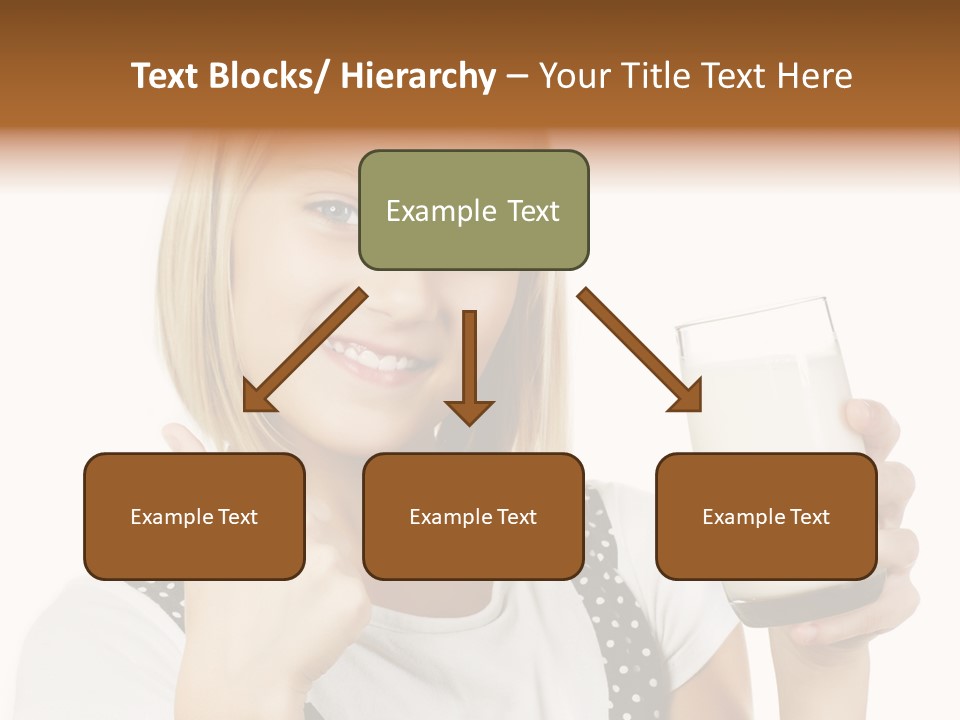 Text Blocks/ Hierarchy – Your Title Text Here

Example Text

Example Text

Example Text

Example Text